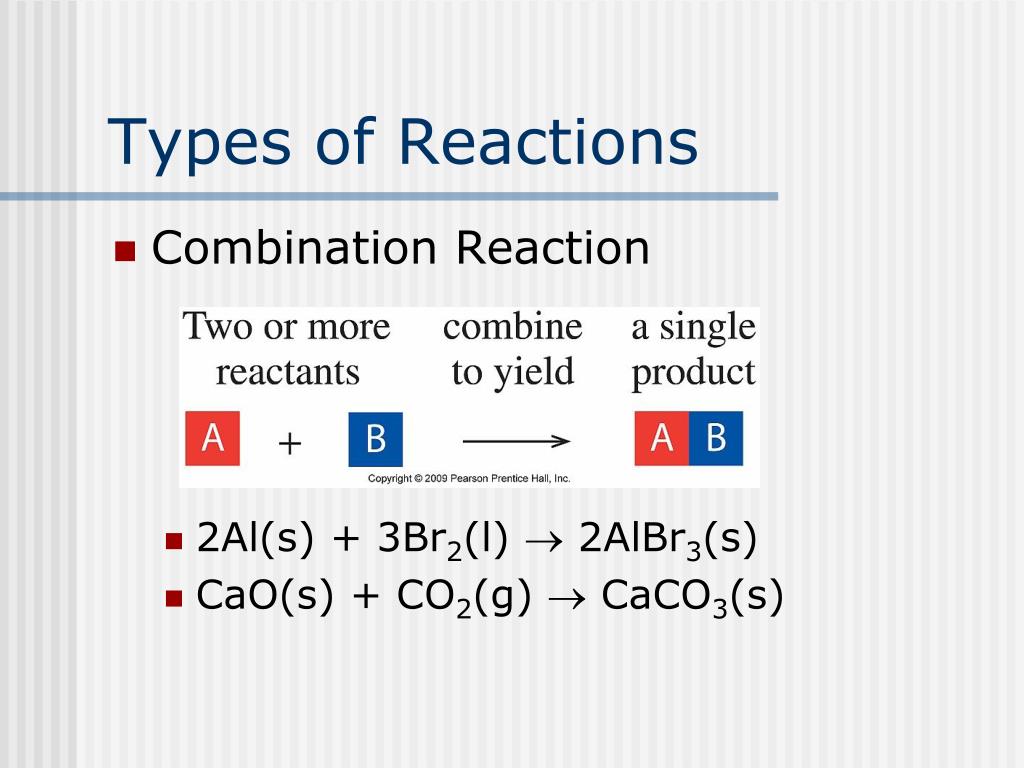 Types of Reactions

Combination Reaction

Two or more reactants

combine to yield

a single product

A + B → A B

Copyright © 2009 Pearson Prentice Hall, Inc.

$2Al(s) + 3Br_2(l) \rightarrow 2AlBr_3(s)$

$CaO(s) + CO_2(g) \rightarrow CaCO_3(s)$